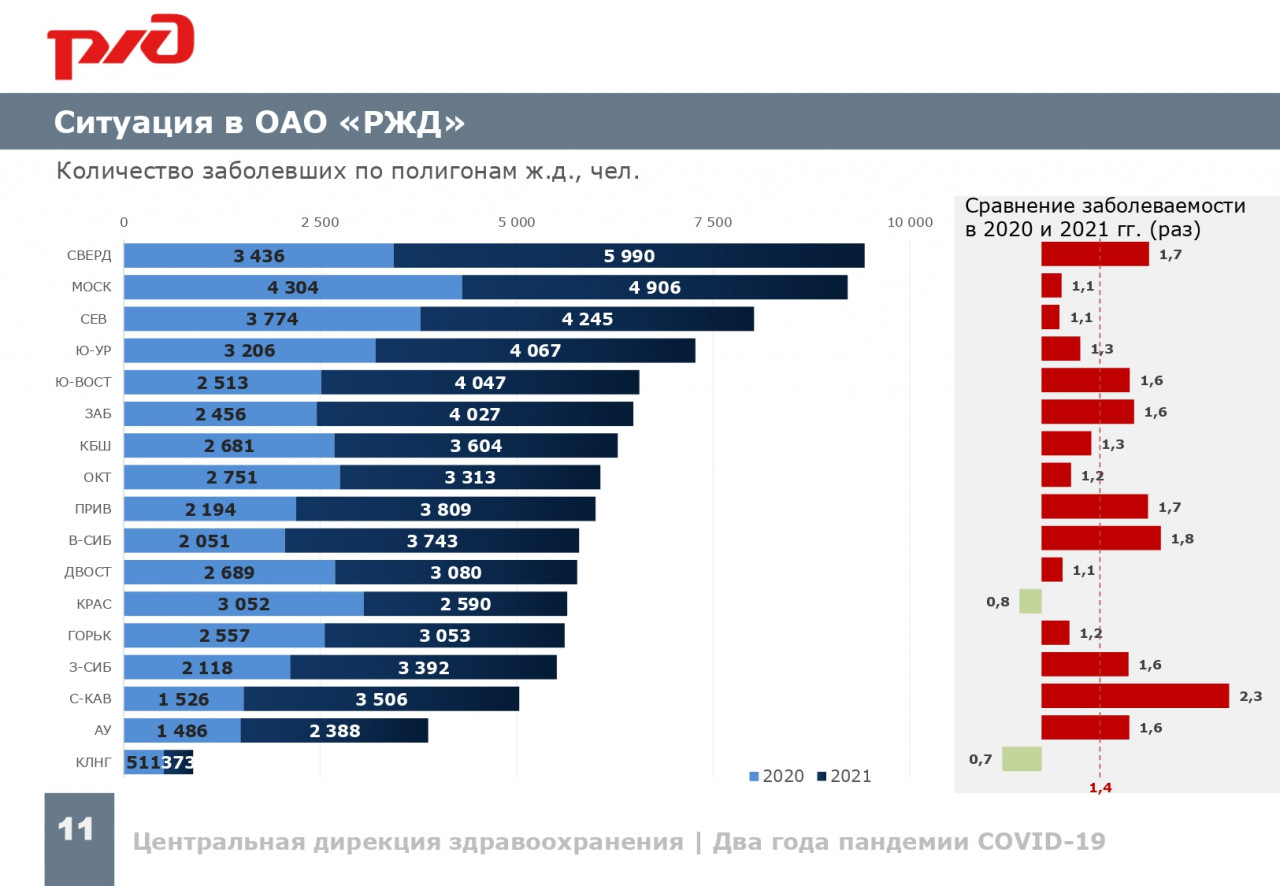 РЖД

Ситуация в ОАО «РЖД»

Количество заболевших по полигонам ж.д., чел.

0 2 500 5 000 7 500 10 000

| | 2020 | 2021 |
|---|---|---|
| СВЕРД | 3 436 | 5 990 |
| МОСК | 4 304 | 4 906 |
| СЕВ | 3 774 | 4 245 |
| Ю-УР | 3 206 | 4 067 |
| Ю-ВОСТ | 2 513 | 4 047 |
| ЗАБ | 2 456 | 4 027 |
| КБШ | 2 681 | 3 604 |
| ОКТ | 2 751 | 3 313 |
| ПРИВ | 2 194 | 3 809 |
| В-СИБ | 2 051 | 3 743 |
| ДВОСТ | 2 689 | 3 080 |
| КРАС | 3 052 | 2 590 |
| ГОРЬК | 2 557 | 3 053 |
| З-СИБ | 2 118 | 3 392 |
| С-КАВ | 1 526 | 3 506 |
| АУ | 1 486 | 2 388 |
| КЛНГ | 511 | 373 |

2020 2021

Сравнение заболеваемости в 2020 и 2021 гг. (раз)

1,7
1,1
1,1
1,3
1,6
1,6
1,3
1,2
1,7
1,8
1,1
0,8
1,2
1,6
2,3
1,6
0,7
1,4

11

Центральная дирекция здравоохранения | Два года пандемии COVID-19